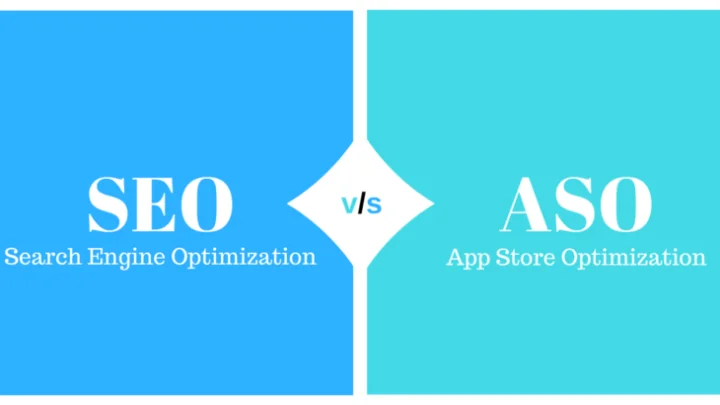 SEO
Search Engine Optimization

v/s

ASO
App Store Optimization